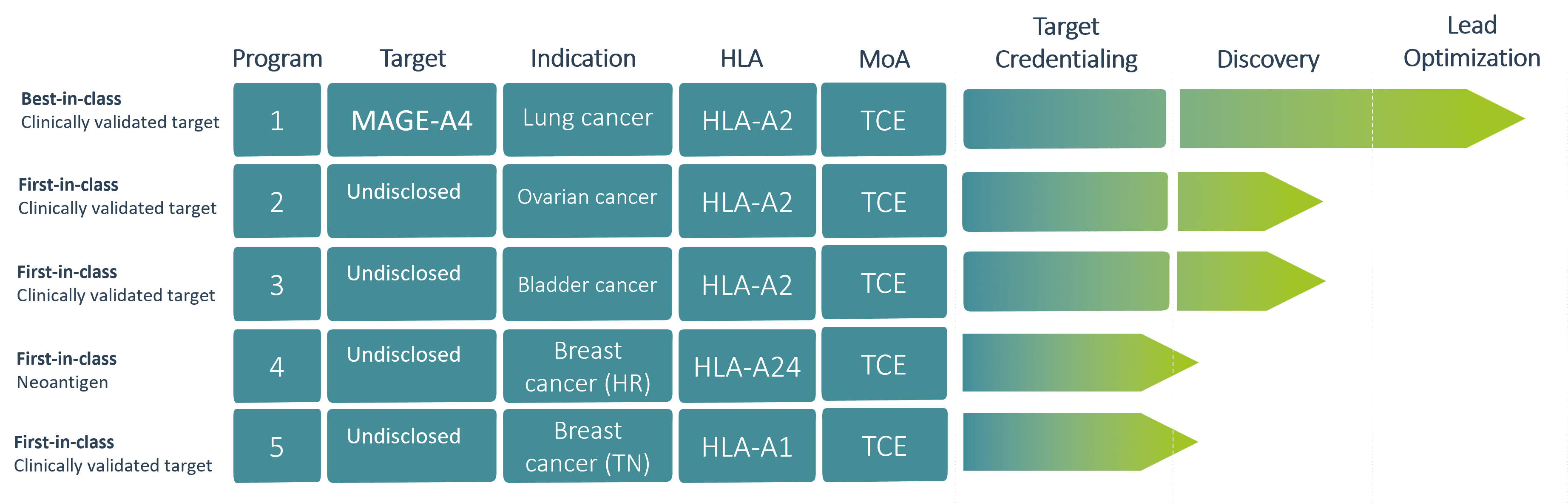 | | Program | Target | Indication | HLA | MoA | Target Credentialing | Discovery | Lead Optimization |
|---|---|---|---|---|---|---|---|---|
| **Best-in-class** Clinically validated target | 1 | MAGE-A4 | Lung cancer | HLA-A2 | TCE | | | |
| **First-in-class** Clinically validated target | 2 | Undisclosed | Ovarian cancer | HLA-A2 | TCE | | | |
| **First-in-class** Clinically validated target | 3 | Undisclosed | Bladder cancer | HLA-A2 | TCE | | | |
| **First-in-class** Neoantigen | 4 | Undisclosed | Breast cancer (HR) | HLA-A24 | TCE | | | |
| **First-in-class** Clinically validated target | 5 | Undisclosed | Breast cancer (TN) | HLA-A1 | TCE | | | |